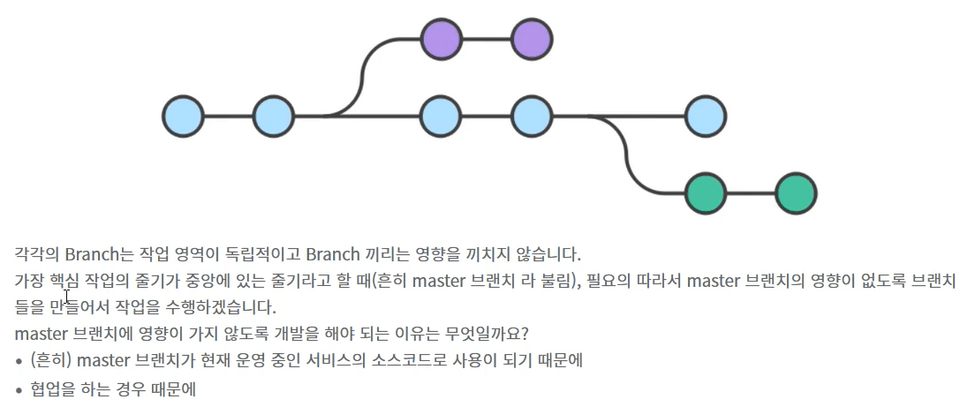 각각의 Branch는 작업 영역이 독립적이고 Branch 끼리는 영향을 끼치지 않습니다.
가장 핵심 작업의 줄기가 중앙에 있는 줄기라고 할 때(흔히 master 브랜치 라 불림), 필요의 따라서 master 브랜치의 영향이 없도록 브랜치들을 만들어서 작업을 수행하겠습니다.
master 브랜치에 영향이 가지 않도록 개발을 해야 되는 이유는 무엇일까요?
• (흔히) master 브랜치가 현재 운영 중인 서비스의 소스코드로 사용이 되기 때문에
• 협업을 하는 경우 때문에